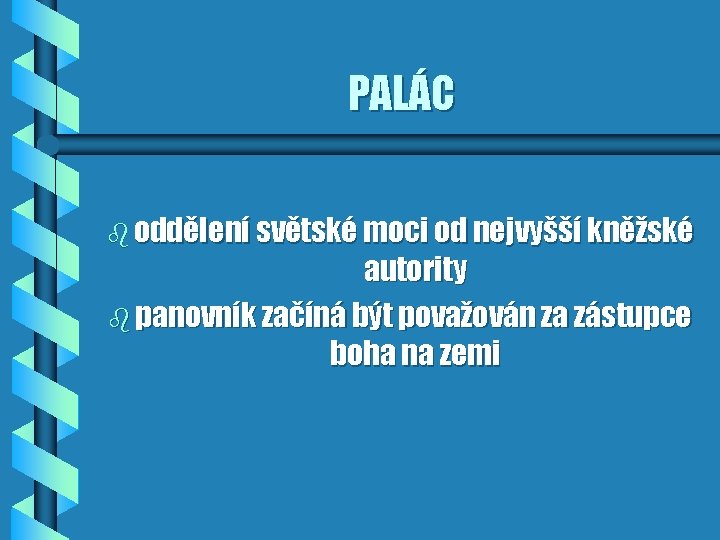 PALÁC

oddělení světské moci od nejvyšší kněžské autority

panovník začíná být považován za zástupce boha na zemi